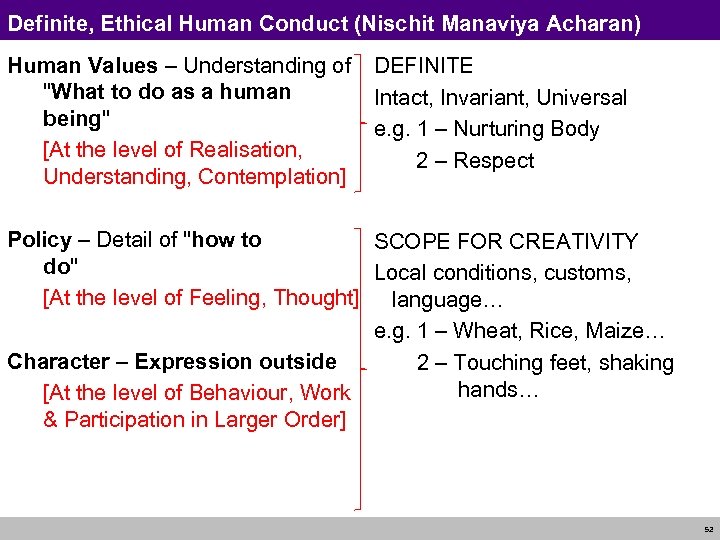 Definite, Ethical Human Conduct (Nischit Manaviya Acharan)

Human Values – Understanding of "What to do as a human being"
[At the level of Realisation, Understanding, Contemplation]

Policy – Detail of "how to do"
[At the level of Feeling, Thought]

Character – Expression outside
[At the level of Behaviour, Work & Participation in Larger Order]

DEFINITE
Intact, Invariant, Universal
e.g. 1 – Nurturing Body
2 – Respect

SCOPE FOR CREATIVITY
Local conditions, customs, language…
e.g. 1 – Wheat, Rice, Maize…
2 – Touching feet, shaking hands…

52